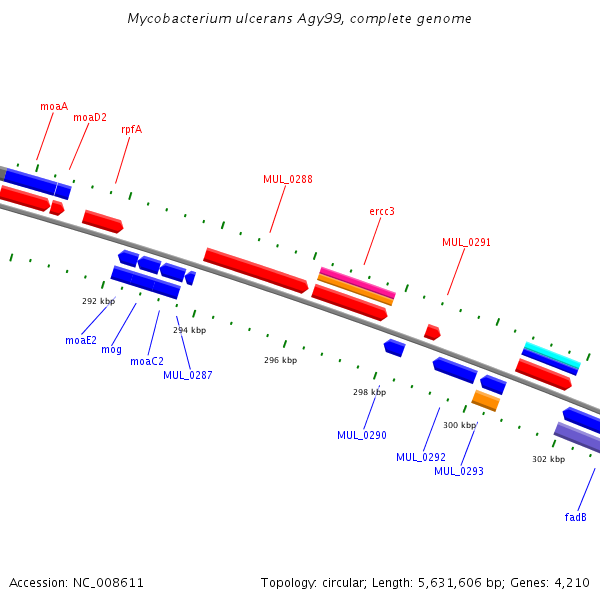 Mycobacterium ulcerans Agy99, complete genome

moaA
moaD2
rpfA
MUL_0288
ercc3
MUL_0291

292 kbp
294 kbp
296 kbp
298 kbp
300 kbp
302 kbp

moaE2
mog
moaC2
MUL_0287
MUL_0290
MUL_0292
MUL_0293
fadB

Accession: NC_008611

Topology: circular; Length: 5,631,606 bp; Genes: 4,210